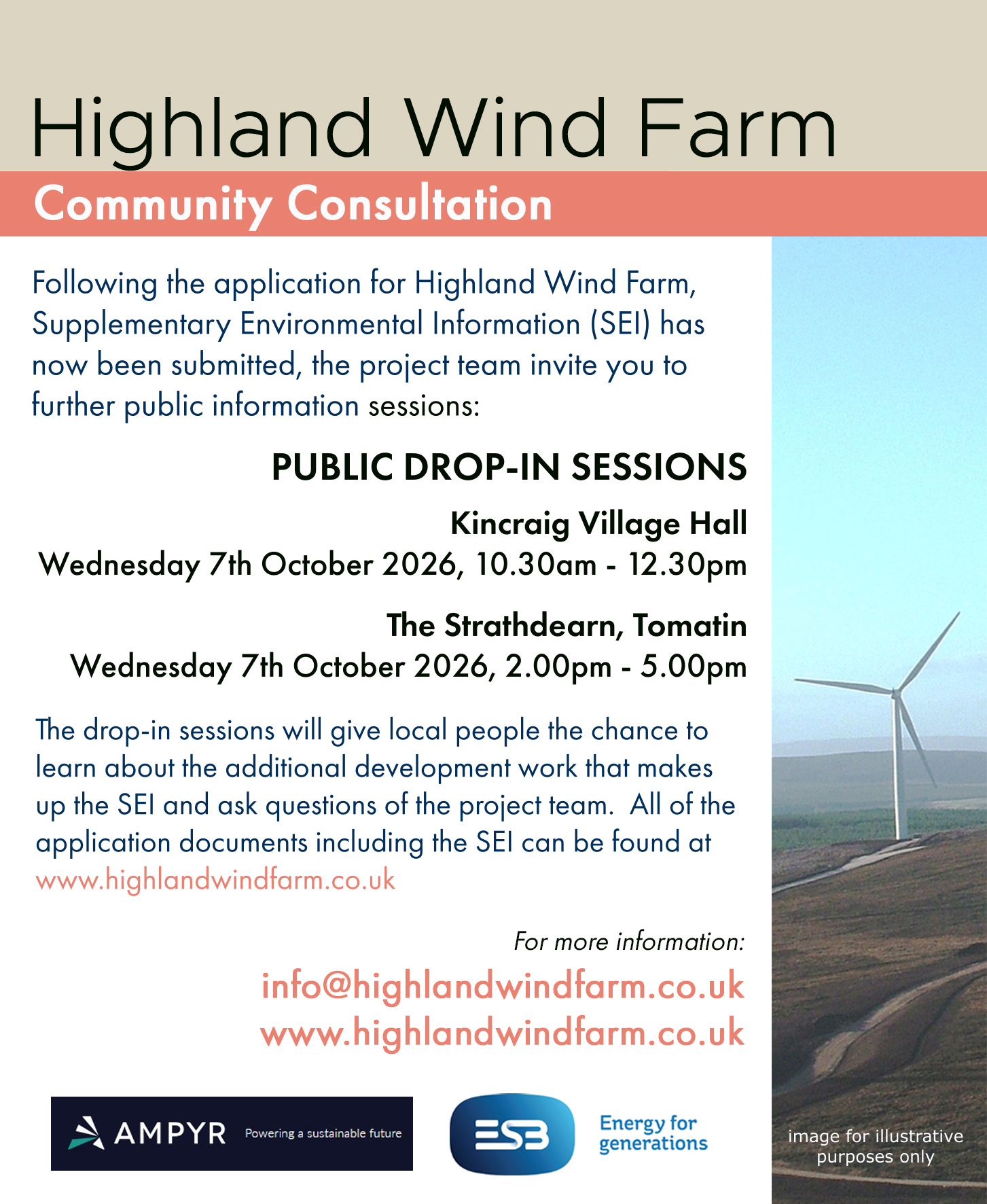 Highland Wind Farm

Community Consultation

Following the application for Highland Wind Farm, Supplementary Environmental Information (SEI) has now been submitted, the project team invite you to further public information sessions:

PUBLIC DROP-IN SESSIONS

Kincraig Village Hall
Wednesday 7th October 2026, 10.30am - 12.30pm

The Strathdearn, Tomatin
Wednesday 7th October 2026, 2.00pm - 5.00pm

The drop-in sessions will give local people the chance to learn about the additional development work that makes up the SEI and ask questions of the project team. All of the application documents including the SEI can be found at www.highlandwindfarm.co.uk

For more information:
info@highlandwindfarm.co.uk
www.highlandwindfarm.co.uk

AMPYR Powering a sustainable future

ESB Energy for generations

image for illustrative purposes only